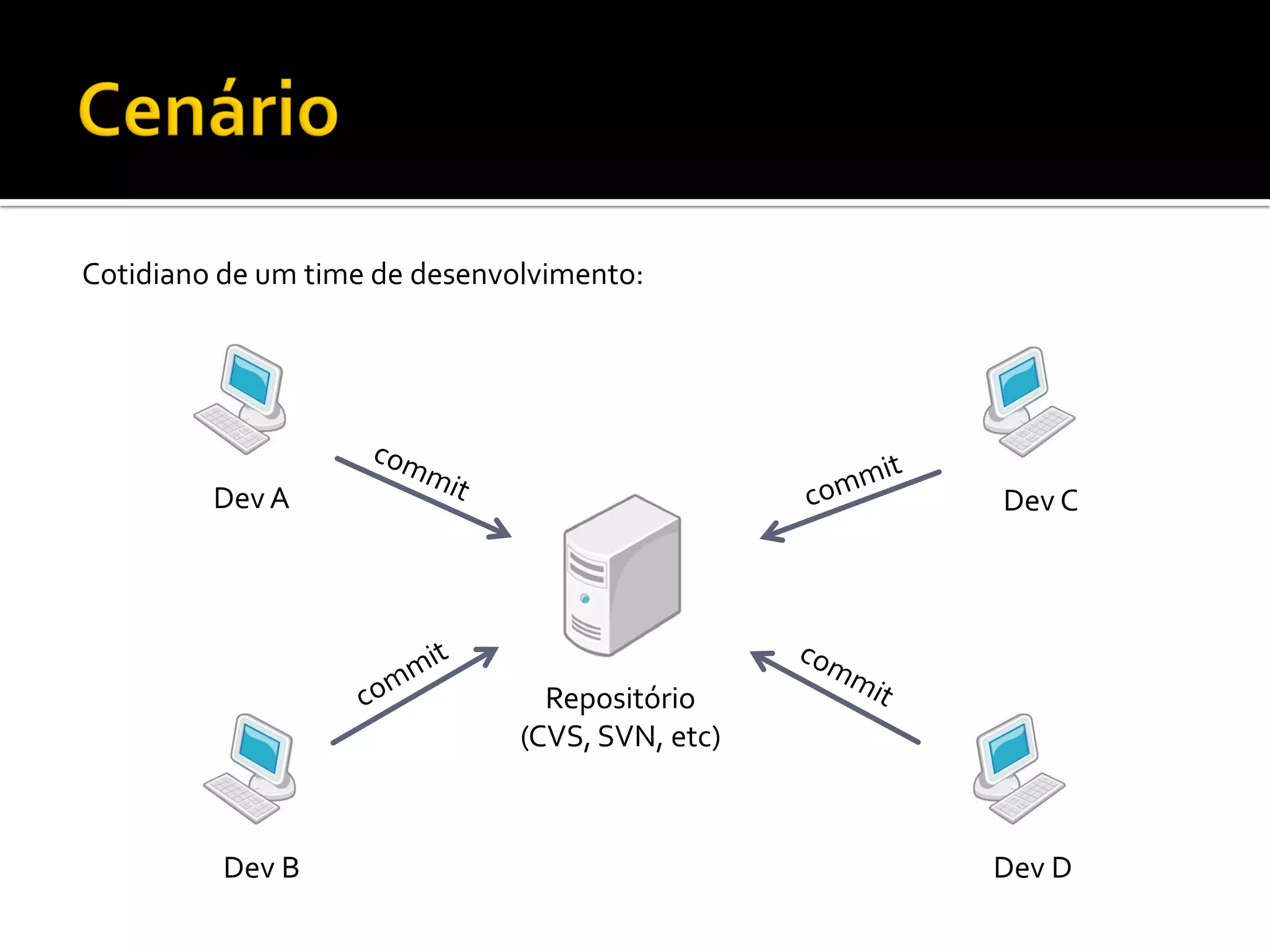 Cenário

Cotidiano de um time de desenvolvimento:

Dev A

commit

commit

Dev C

Repositório
(CVS, SVN, etc)

commit

commit

Dev B

Dev D